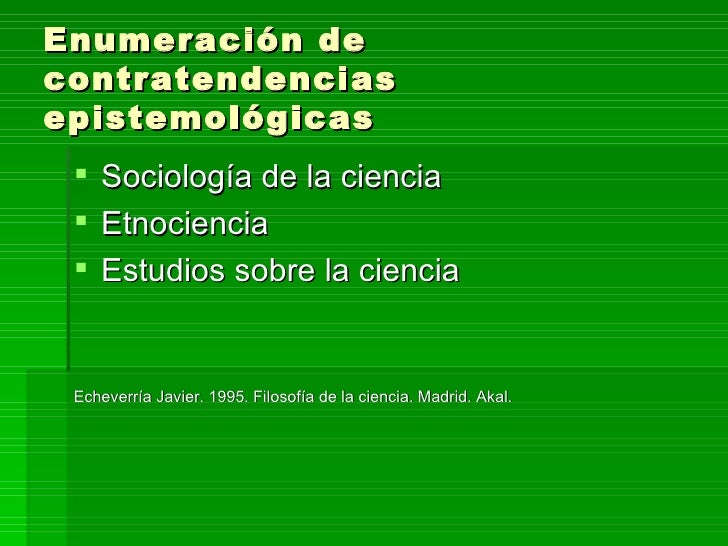 Enumeración de contratendencias epistemológicas

- Sociología de la ciencia
- Etnociencia
- Estudios sobre la ciencia

Echeverría Javier. 1995. Filosofía de la ciencia. Madrid. Akal.